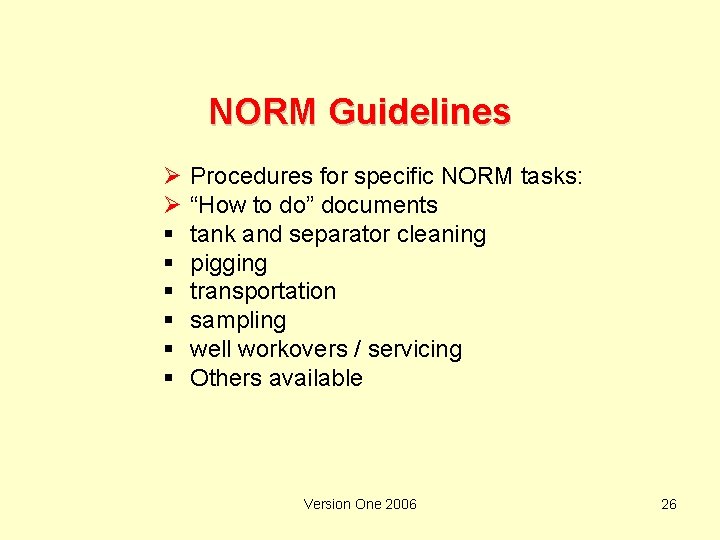 NORM Guidelines

➢ Procedures for specific NORM tasks:
➢ “How to do” documents
▪ tank and separator cleaning
▪ pigging
▪ transportation
▪ sampling
▪ well workovers / servicing
▪ Others available

Version One 2006

26